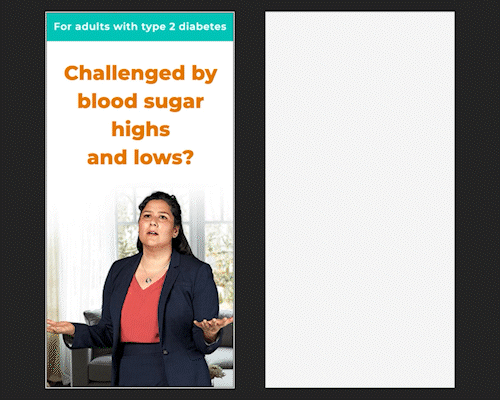 For adults with type 2 diabetes

Challenged by blood sugar highs and lows?